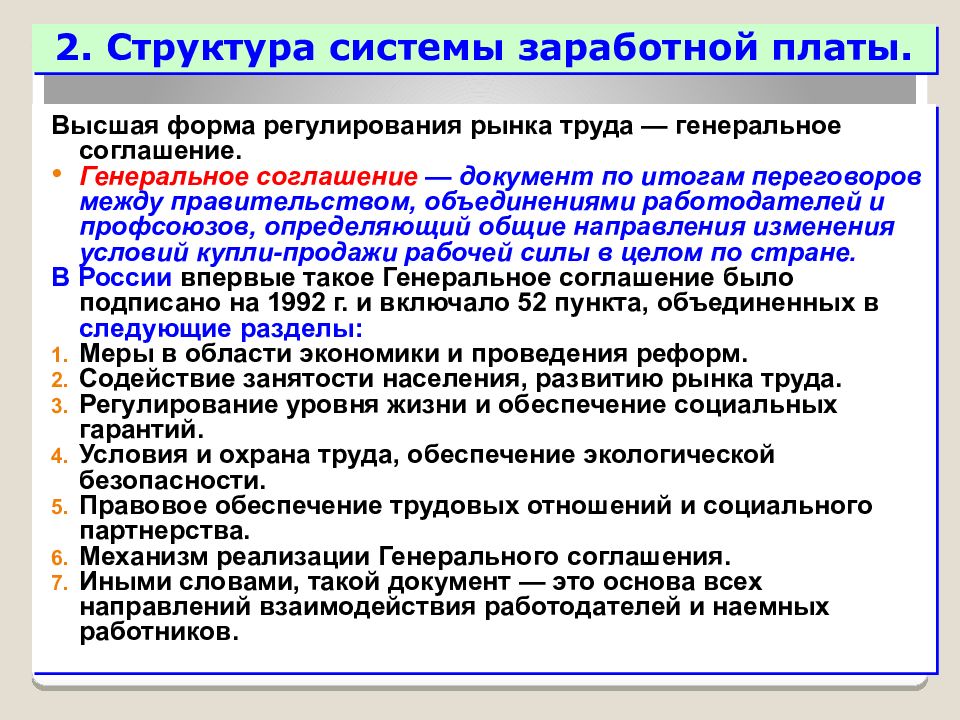 2. Структура системы заработной платы.

Высшая форма регулирования рынка труда — генеральное соглашение.

• Генеральное соглашение — документ по итогам переговоров между правительством, объединениями работодателей и профсоюзов, определяющий общие направления изменения условий купли-продажи рабочей силы в целом по стране.

В России впервые такое Генеральное соглашение было подписано на 1992 г. и включало 52 пункта, объединенных в следующие разделы:

1. Меры в области экономики и проведения реформ.
2. Содействие занятости населения, развитию рынка труда.
3. Регулирование уровня жизни и обеспечение социальных гарантий.
4. Условия и охрана труда, обеспечение экологической безопасности.
5. Правовое обеспечение трудовых отношений и социального партнерства.
6. Механизм реализации Генерального соглашения.
7. Иными словами, такой документ — это основа всех направлений взаимодействия работодателей и наемных работников.